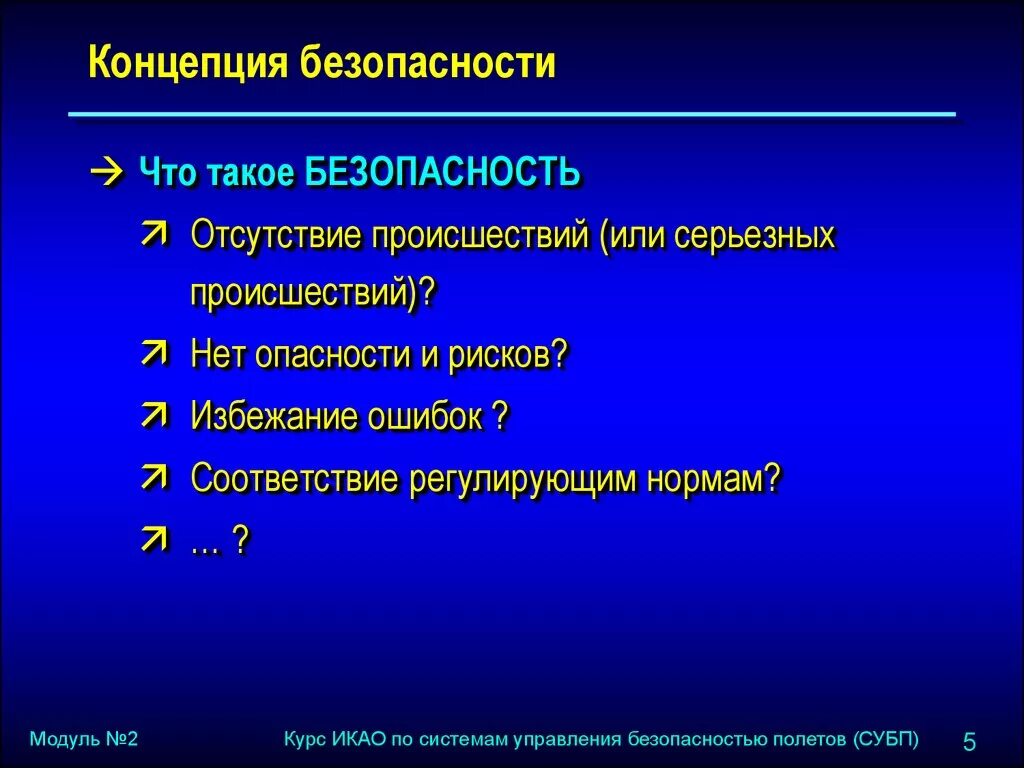 Концепция безопасности

→ Что такое БЕЗОПАСНОСТЬ

↗ Отсутствие происшествий (или серьезных происшествий)?

↗ Нет опасности и рисков?

↗ Избежание ошибок ?

↗ Соответствие регулирующим нормам?

↗ … ?

Модуль №2

Курс ИКАО по системам управления безопасностью полетов (СУБП)

5